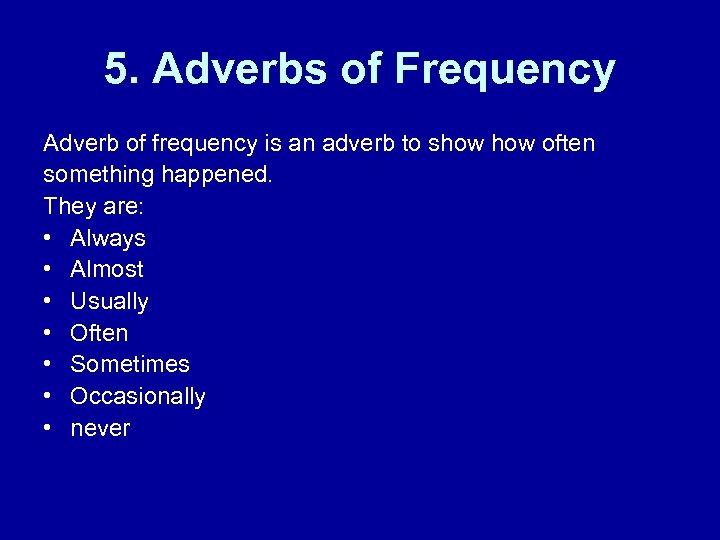 5. Adverbs of Frequency

Adverb of frequency is an adverb to show how often something happened.
They are:
• Always
• Almost
• Usually
• Often
• Sometimes
• Occasionally
• never